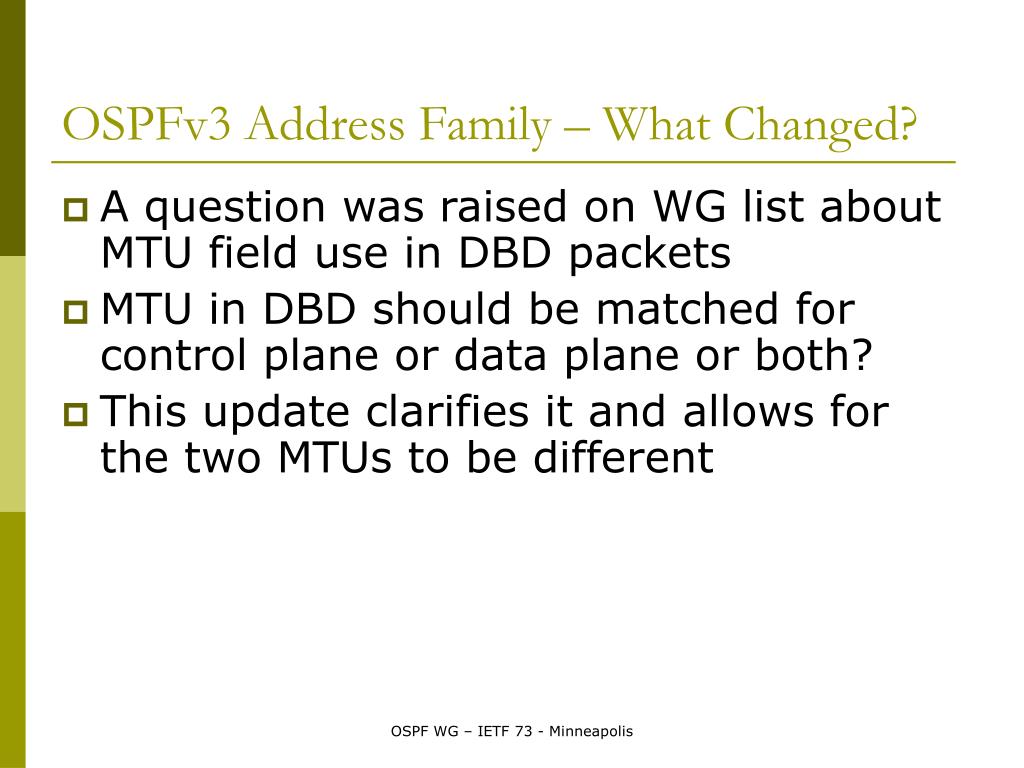 OSPFv3 Address Family – What Changed?

A question was raised on WG list about MTU field use in DBD packets

MTU in DBD should be matched for control plane or data plane or both?

This update clarifies it and allows for the two MTUs to be different

OSPF WG – IETF 73 - Minneapolis